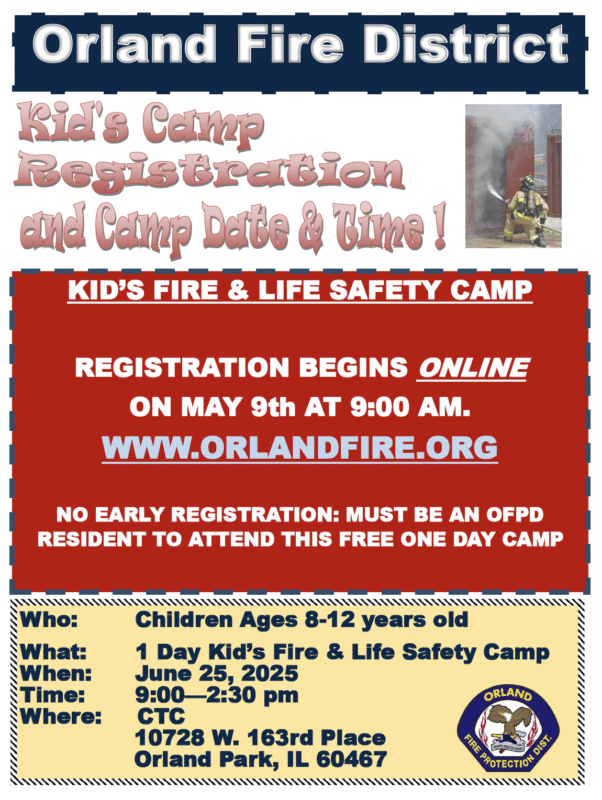 Orland Fire District

Kid's Camp Registration and Camp Date & Time !

KID'S FIRE & LIFE SAFETY CAMP

REGISTRATION BEGINS ONLINE ON MAY 9th AT 9:00 AM.

WWW.ORLANDFIRE.ORG

NO EARLY REGISTRATION: MUST BE AN OFPD RESIDENT TO ATTEND THIS FREE ONE DAY CAMP

Who: Children Ages 8-12 years old

What: 1 Day Kid's Fire & Life Safety Camp
When: June 25, 2025
Time: 9:00—2:30 pm
Where: CTC
10728 W. 163rd Place
Orland Park, IL 60467

ORLAND FIRE PROTECTION DIST.